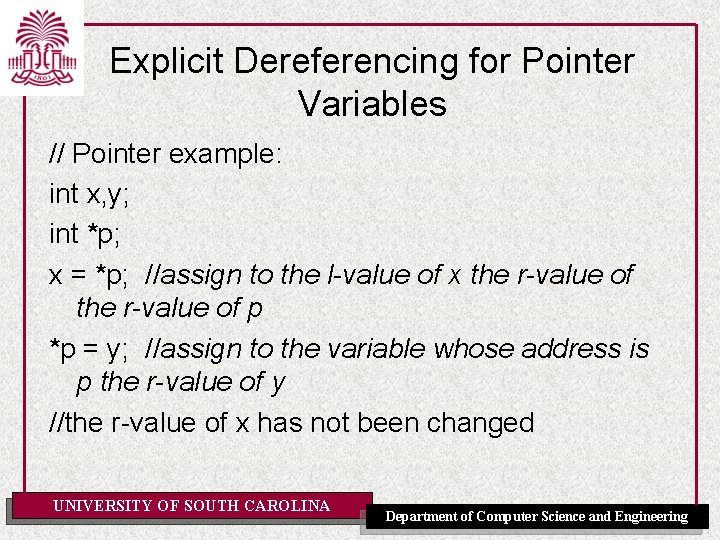 1801

Explicit Dereferencing for Pointer Variables

// Pointer example:

int x,y;

int *p;

x = *p;  //assign to the l-value of x the r-value of the r-value of p

*p = y;  //assign to the variable whose address is p the r-value of y

//the r-value of x has not been changed

UNIVERSITY OF SOUTH CAROLINA

Department of Computer Science and Engineering